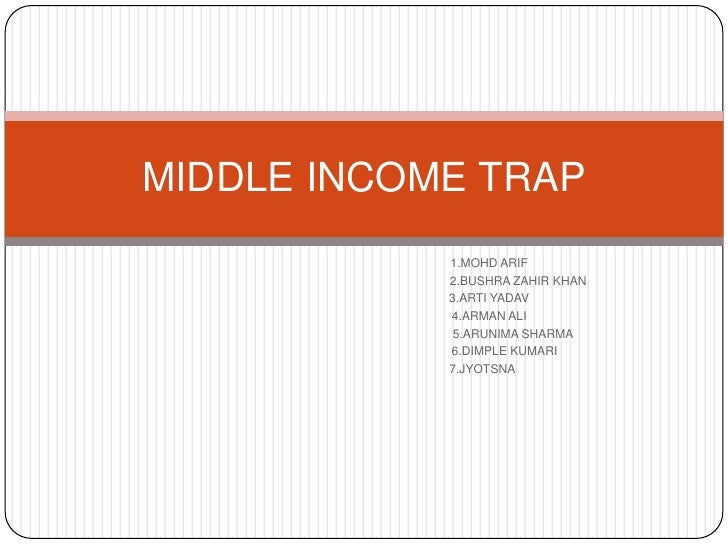 MIDDLE INCOME TRAP

1.MOHD ARIF
2.BUSHRA ZAHIR KHAN
3.ARTI YADAV
4.ARMAN ALI
5.ARUNIMA SHARMA
6.DIMPLE KUMARI
7.JYOTSNA